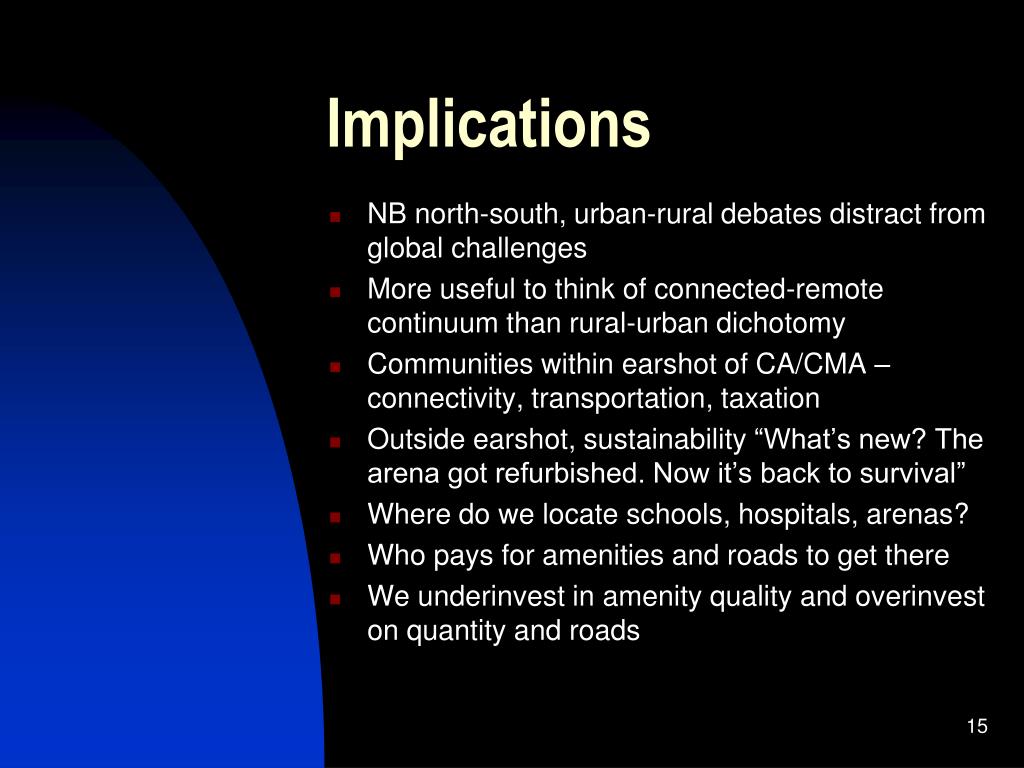 Implications

- NB north-south, urban-rural debates distract from global challenges
- More useful to think of connected-remote continuum than rural-urban dichotomy
- Communities within earshot of CA/CMA – connectivity, transportation, taxation
- Outside earshot, sustainability “What’s new? The arena got refurbished. Now it’s back to survival”
- Where do we locate schools, hospitals, arenas?
- Who pays for amenities and roads to get there
- We underinvest in amenity quality and overinvest on quantity and roads

15